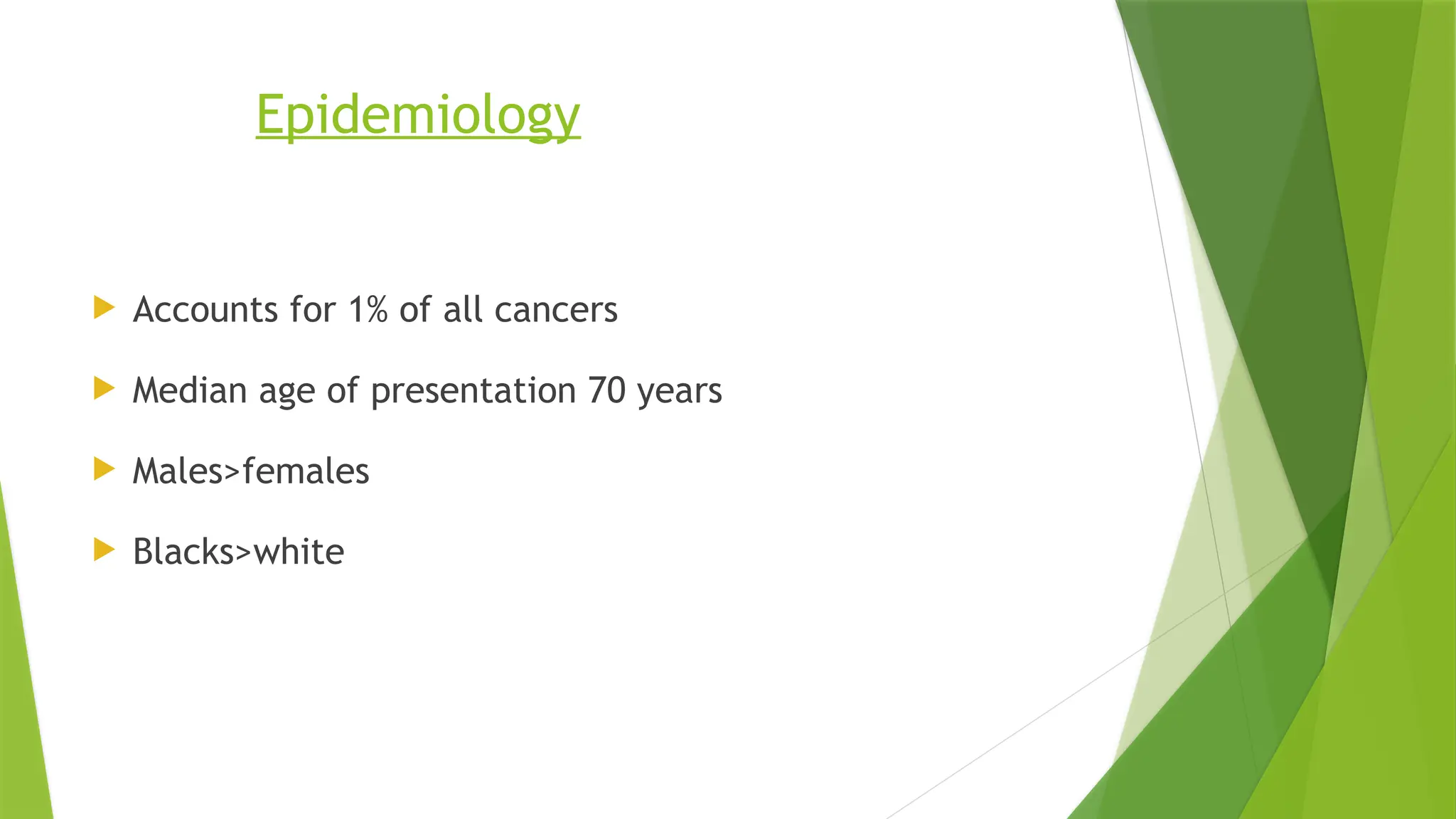 Epidemiology

Accounts for 1% of all cancers

Median age of presentation 70 years

Males>females

Blacks>white